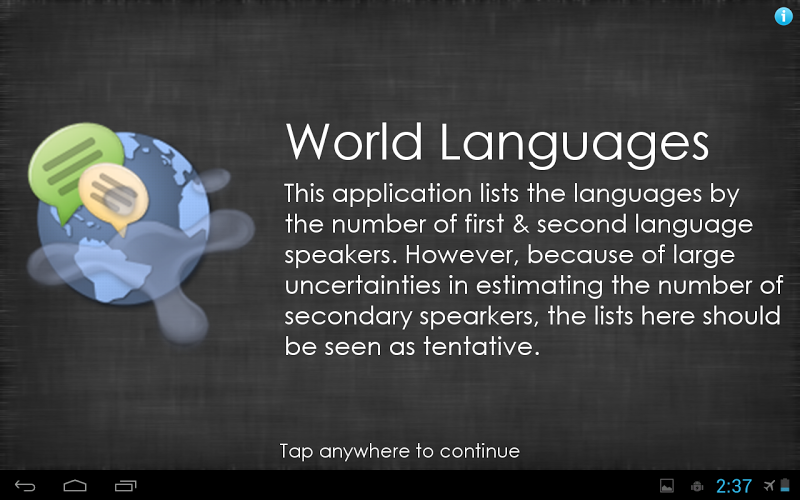 World Languages

This application lists the languages by the number of first & second language speakers. However, because of large uncertainties in estimating the number of secondary spearkers, the lists here should be seen as tentative.

Tap anywhere to continue

2:37